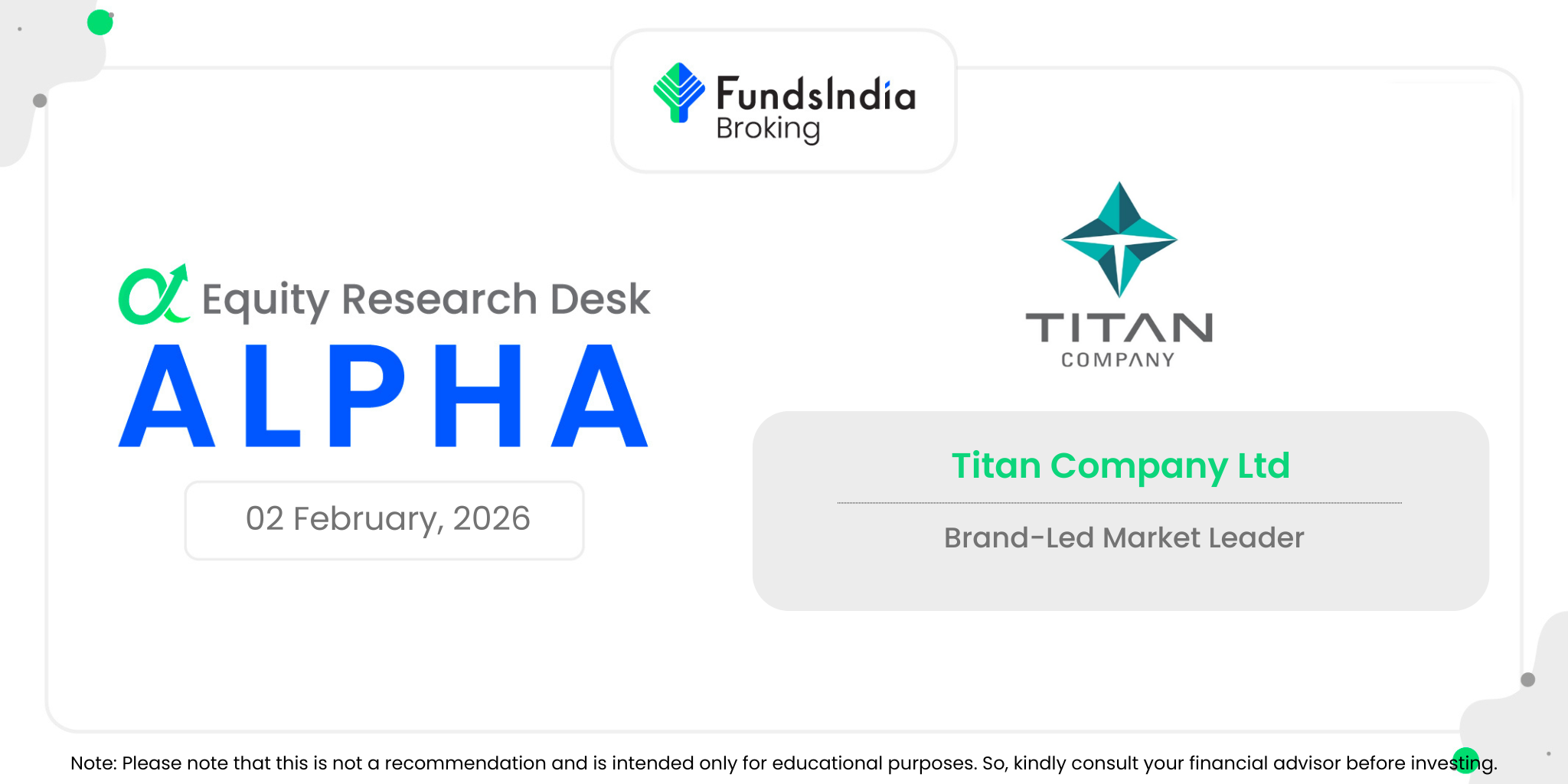 FundsIndia Broking

Equity Research Desk
ALPHA

02 February, 2026

TITAN COMPANY

Titan Company Ltd

Brand-Led Market Leader

Note: Please note that this is not a recommendation and is intended only for educational purposes. So, kindly consult your financial advisor before investing.